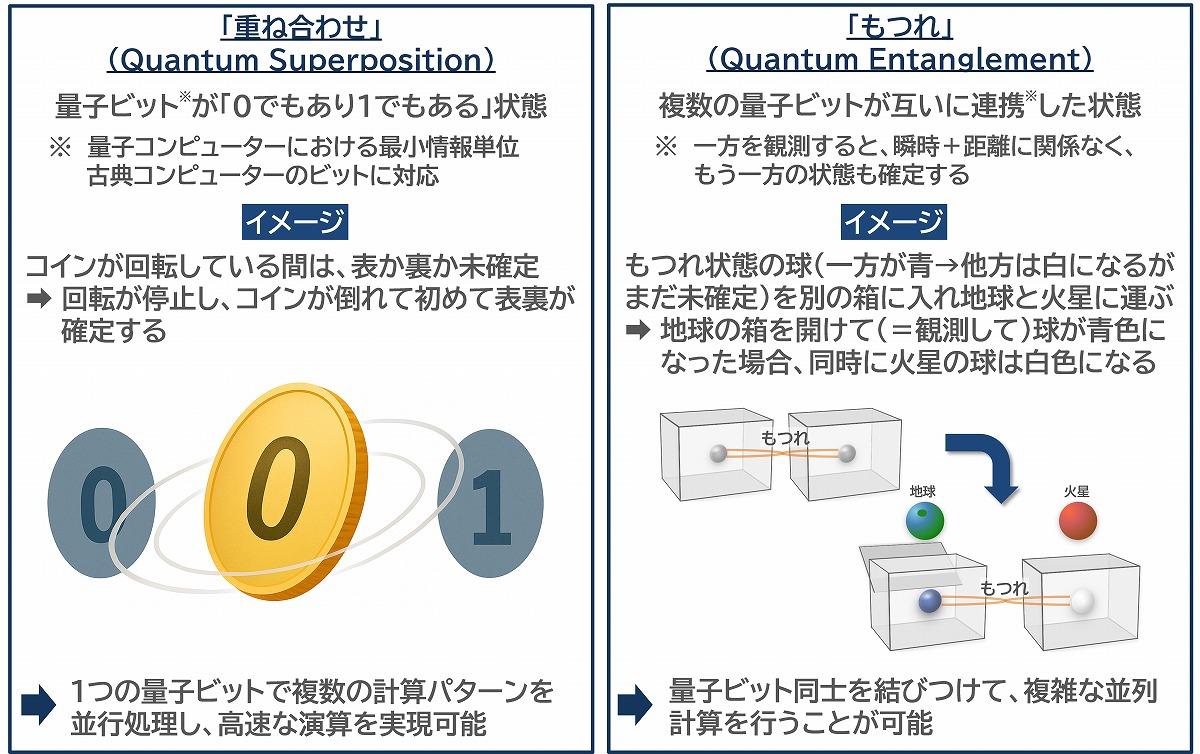 「重ね合わせ」
（Quantum Superposition）

量子ビット※が「0でもあり1でもある」状態

※ 量子コンピューターにおける最小情報単位
古典コンピューターのビットに対応

イメージ

コインが回転している間は、表か裏か未確定
➡ 回転が停止し、コインが倒れて初めて表裏が確定する

0

0

1

➡ 1つの量子ビットで複数の計算パターンを並行処理し、高速な演算を実現可能

「もつれ」
（Quantum Entanglement）

複数の量子ビットが互いに連携※した状態

※ 一方を観測すると、瞬時＋距離に関係なく、もう一方の状態も確定する

イメージ

もつれ状態の球（一方が青→他方は白になるがまだ未確定）を別の箱に入れ地球と火星に運ぶ
➡ 地球の箱を開けて（＝観測して）球が青色になった場合、同時に火星の球は白色になる

もつれ

地球

火星

もつれ

➡ 量子ビット同士を結びつけて、複雑な並列計算を行うことが可能